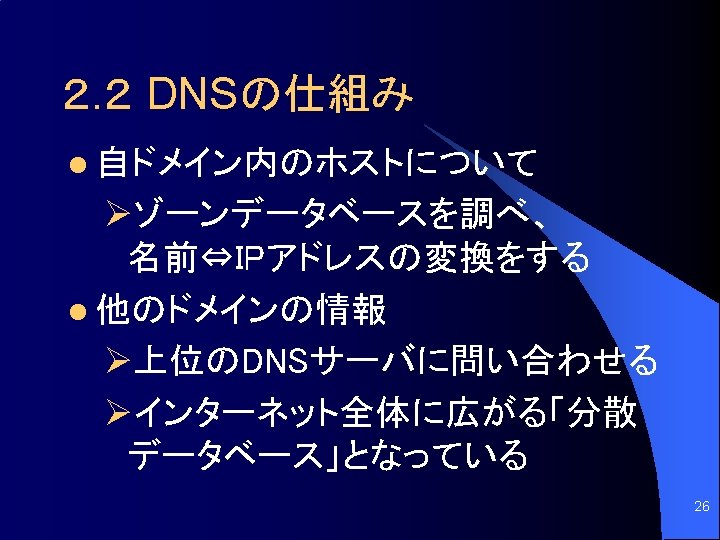 2.2 DNSの仕組み

● 自ドメイン内のホストについて

➢ゾーンデータベースを調べ、名前⇔IPアドレスの変換をする

● 他のドメインの情報

➢上位のDNSサーバに問い合わせる

➢インターネット全体に広がる「分散データベース」となっている

26